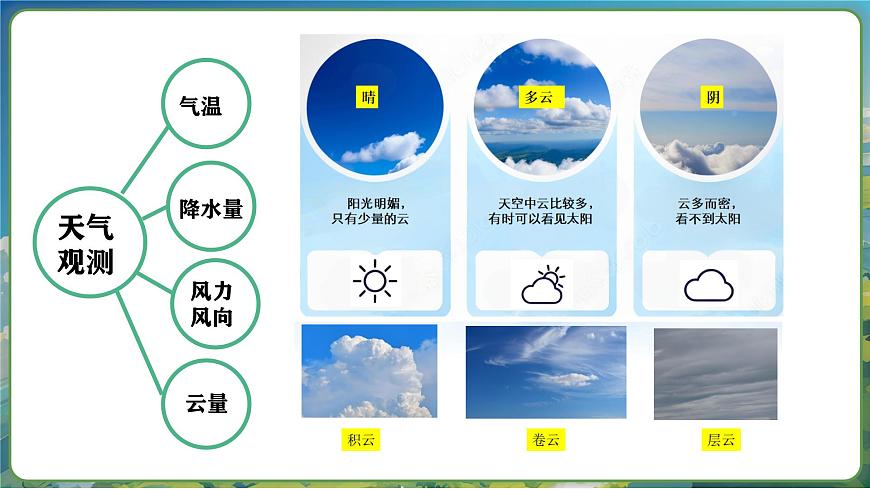 天气观测

气温

降水量

风力风向

云量

晴

阳光明媚，只有少量的云

多云

天空中云比较多，有时可以看见太阳

阴

云多而密，看不到太阳

积云

卷云

层云